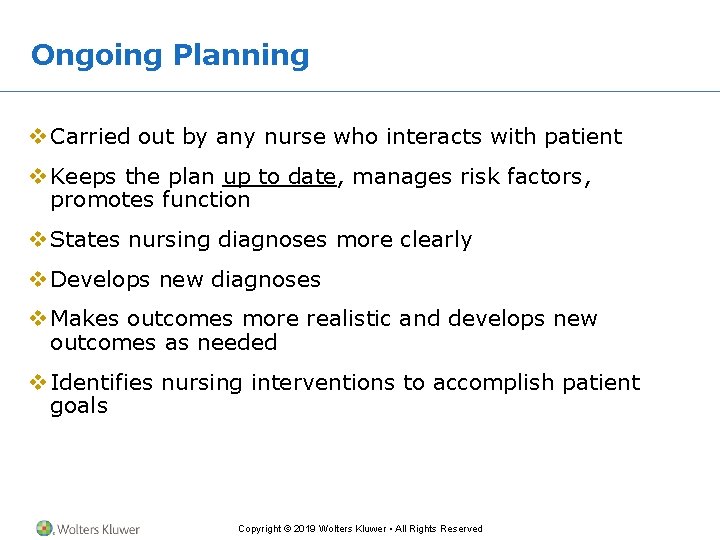 Ongoing Planning

❖ Carried out by any nurse who interacts with patient

❖ Keeps the plan up to date, manages risk factors, promotes function

❖ States nursing diagnoses more clearly

❖ Develops new diagnoses

❖ Makes outcomes more realistic and develops new outcomes as needed

❖ Identifies nursing interventions to accomplish patient goals

Wolters Kluwer

Copyright © 2019 Wolters Kluwer • All Rights Reserved